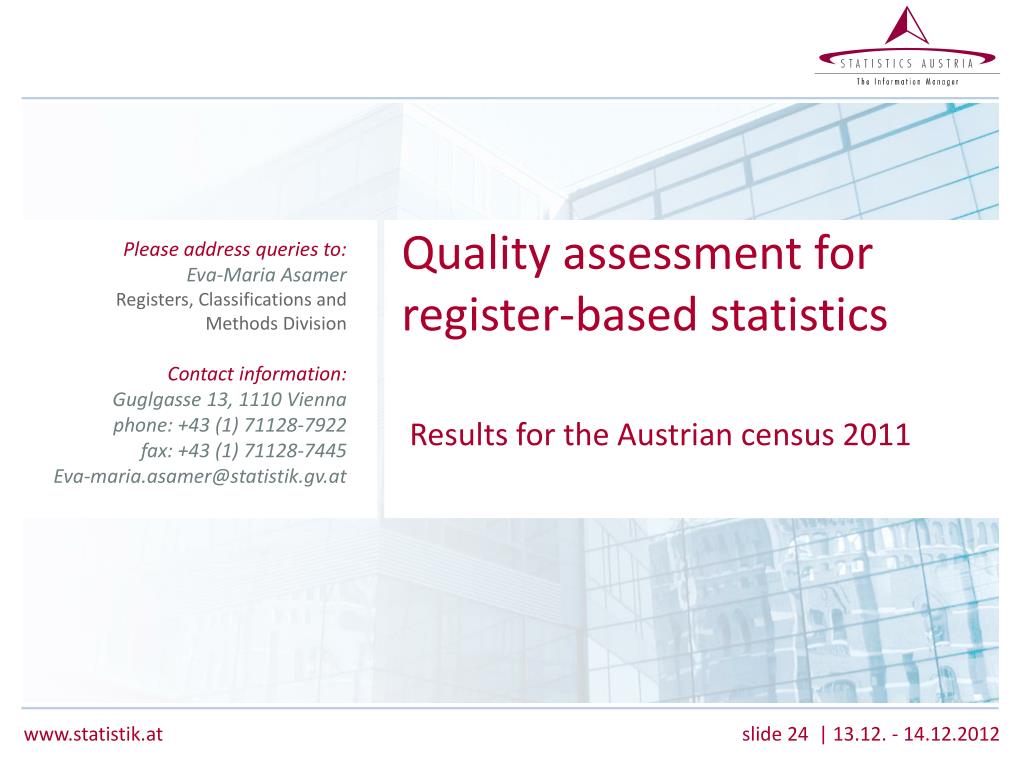 STATISTICS AUSTRIA
The Information Manager

Please address queries to:
Eva-Maria Asamer
Registers, Classifications and Methods Division

Contact information:
Guglgasse 13, 1110 Vienna
phone: +43 (1) 71128-7922
fax: +43 (1) 71128-7445
Eva-maria.asamer@statistik.gv.at

Quality assessment for register-based statistics

Results for the Austrian census 2011

www.statistik.at

slide 24 | 13.12. - 14.12.2012